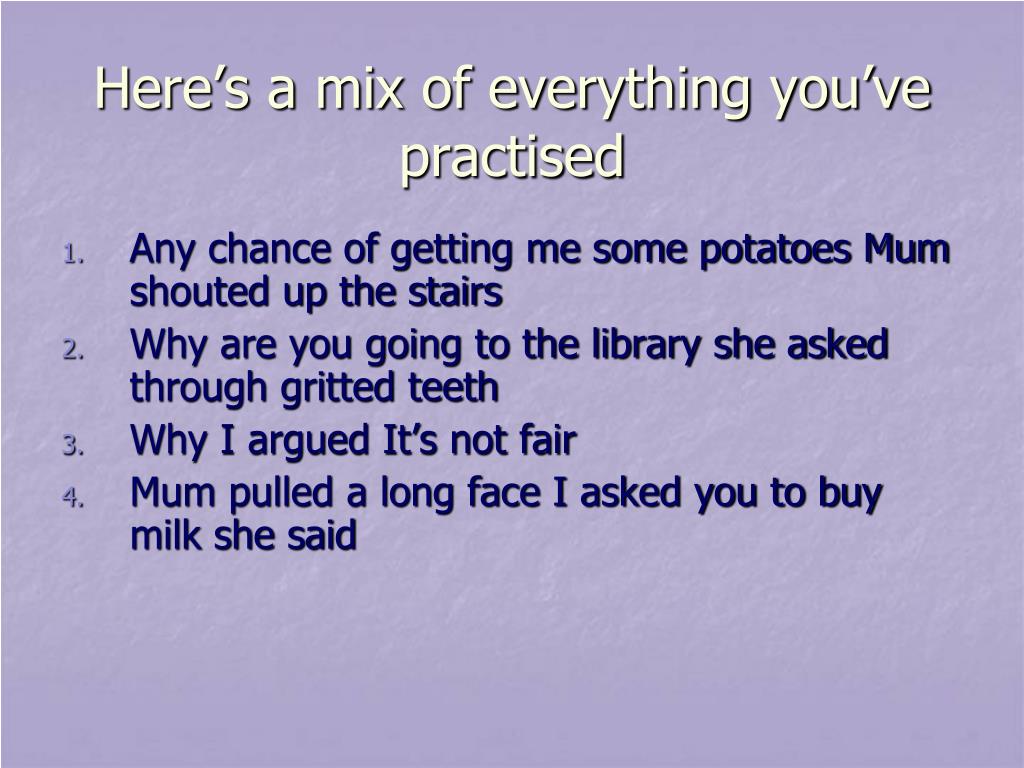 Here’s a mix of everything you’ve practised

1. Any chance of getting me some potatoes Mum shouted up the stairs
2. Why are you going to the library she asked through gritted teeth
3. Why I argued It’s not fair
4. Mum pulled a long face I asked you to buy milk she said